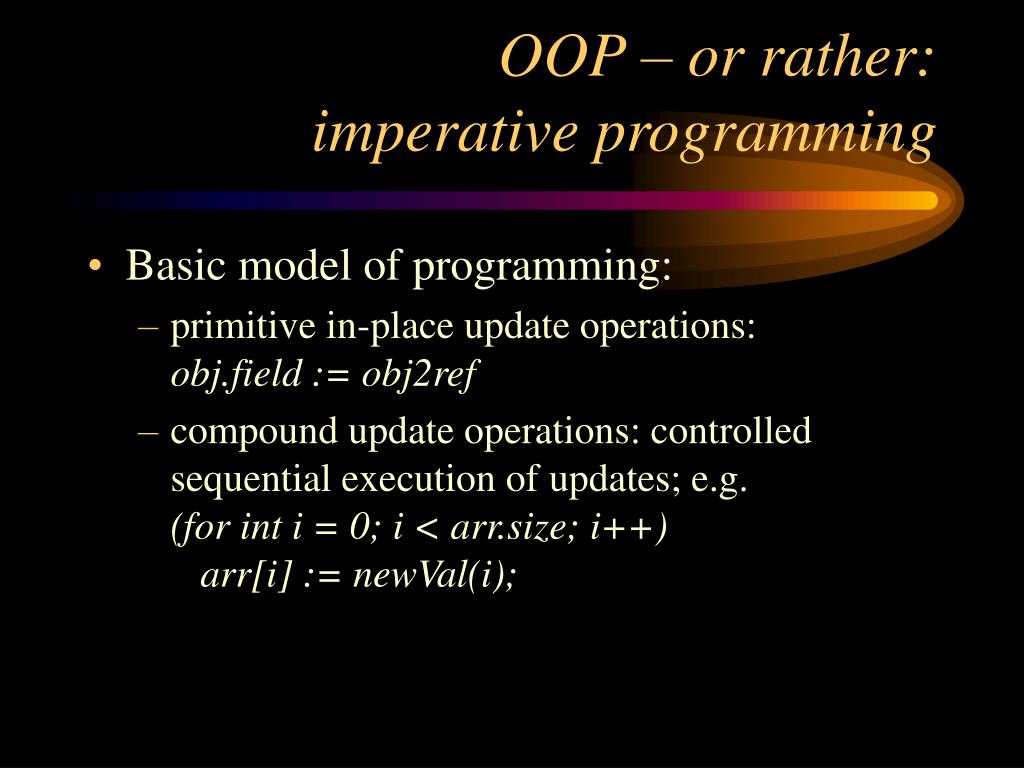 OOP – or rather:
imperative programming

• Basic model of programming:
– primitive in-place update operations:
obj.field := obj2ref
– compound update operations: controlled sequential execution of updates; e.g.
(for int i = 0; i < arr.size; i++)
arr[i] := newVal(i);